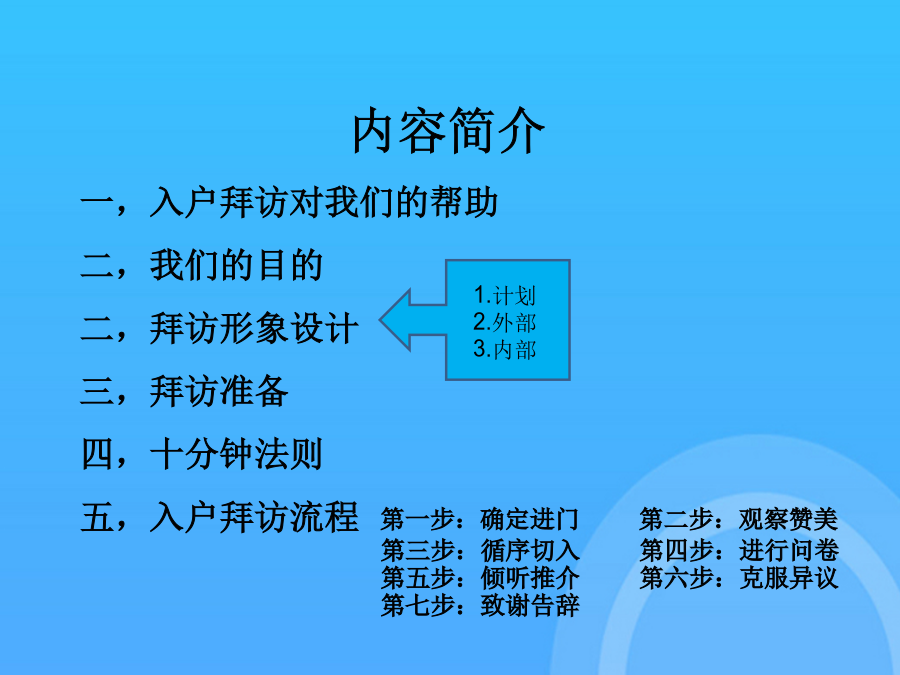 内容简介

一，入户拜访对我们的帮助

二，我们的目的

二，拜访形象设计

1.计划
2.外部
3.内部

三，拜访准备

四，十分钟法则

五，入户拜访流程

第一步：确定进门　第二步：观察赞美
第三步：循序切入　第四步：进行问卷
第五步：倾听推介　第六步：克服异议
第七步：致谢告辞